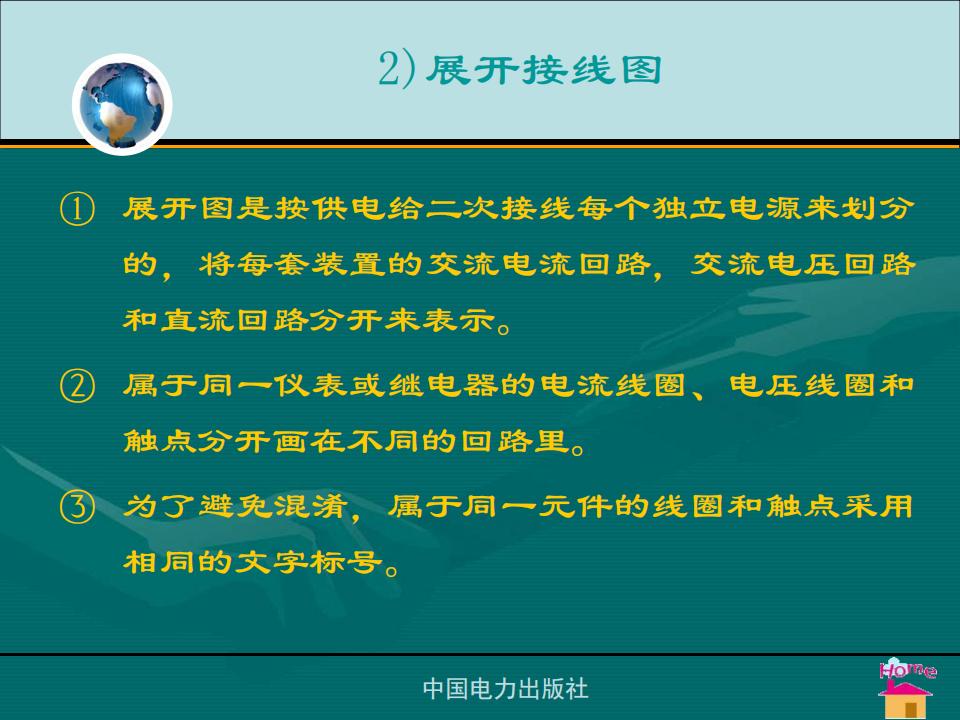 2) 展开接线图

① 展开图是按供电给二次接线每个独立电源来划分的，将每套装置的交流电流回路，交流电压回路和直流回路分开来表示。

② 属于同一仪表或继电器的电流线圈、电压线圈和触点分开画在不同的回路里。

③ 为了避免混淆，属于同一元件的线圈和触点采用相同的文字标号。

中国电力出版社

Home